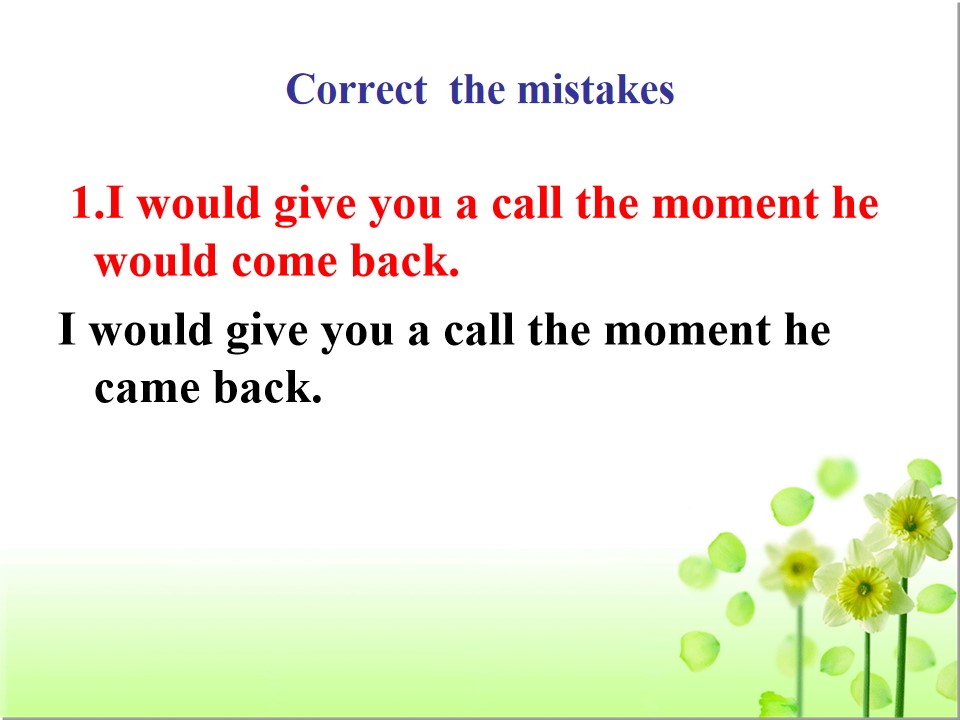 Correct the mistakes

1.I would give you a call the moment he would come back.

I would give you a call the moment he came back.